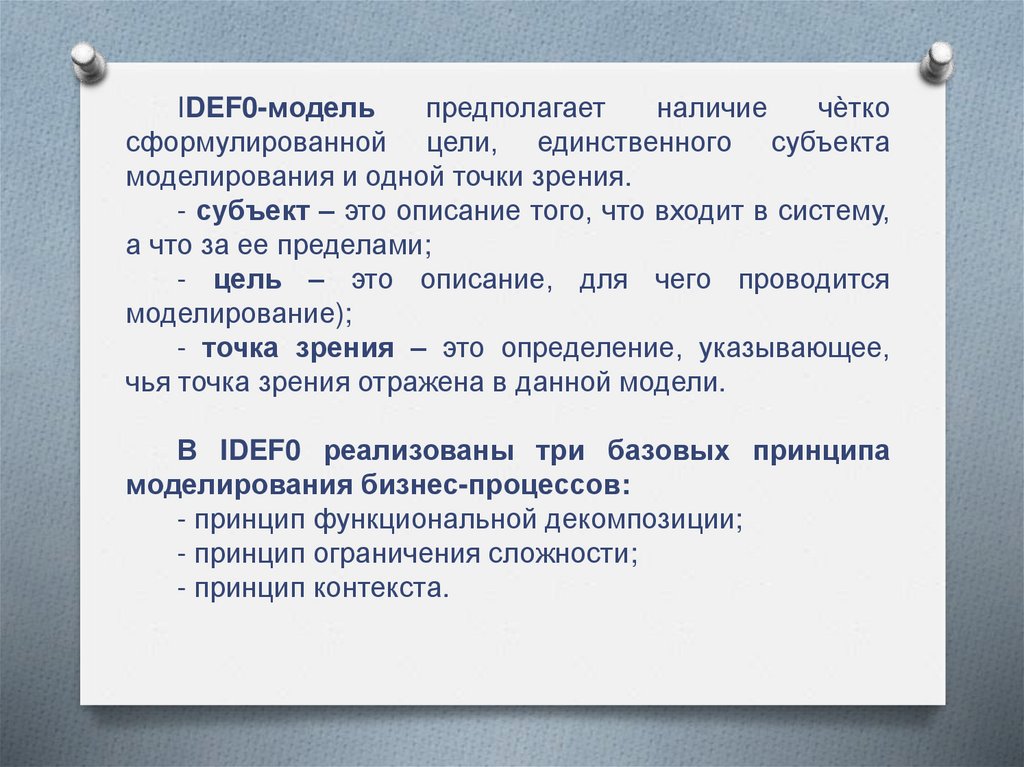 IDEF0-модель предполагает наличие чётко сформулированной цели, единственного субъекта моделирования и одной точки зрения.

- субъект – это описание того, что входит в систему, а что за ее пределами;

- цель – это описание, для чего проводится моделирование);

- точка зрения – это определение, указывающее, чья точка зрения отражена в данной модели.

В IDEF0 реализованы три базовых принципа моделирования бизнес-процессов:

- принцип функциональной декомпозиции;

- принцип ограничения сложности;

- принцип контекста.